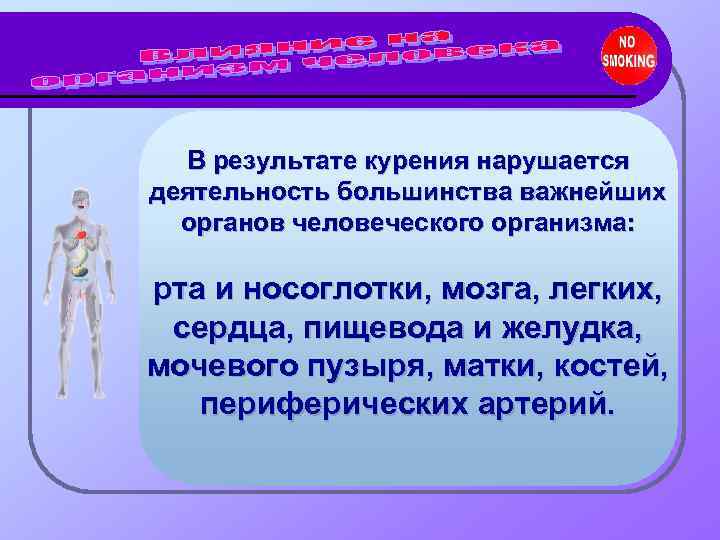 Влияние на организм человека

NO SMOKING

В результате курения нарушается деятельность большинства важнейших органов человеческого организма:

рта и носоглотки, мозга, легких, сердца, пищевода и желудка, мочевого пузыря, матки, костей, периферических артерий.